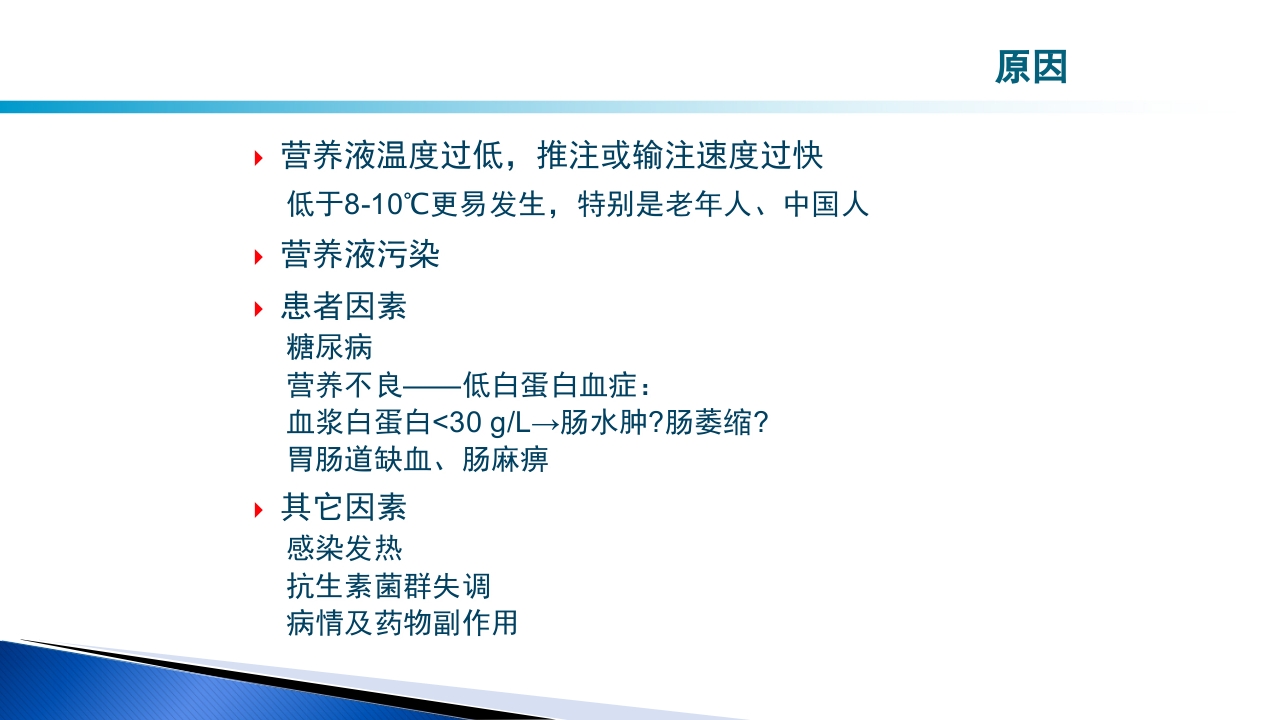 原因

营养液温度过低，推注或输注速度过快

低于8-10℃更易发生，特别是老年人、中国人

营养液污染

患者因素

糖尿病

营养不良——低白蛋白血症：

血浆白蛋白<30 g/L→肠水肿?肠萎缩?

胃肠道缺血、肠麻痹

其它因素

感染发热

抗生素菌群失调

病情及药物副作用